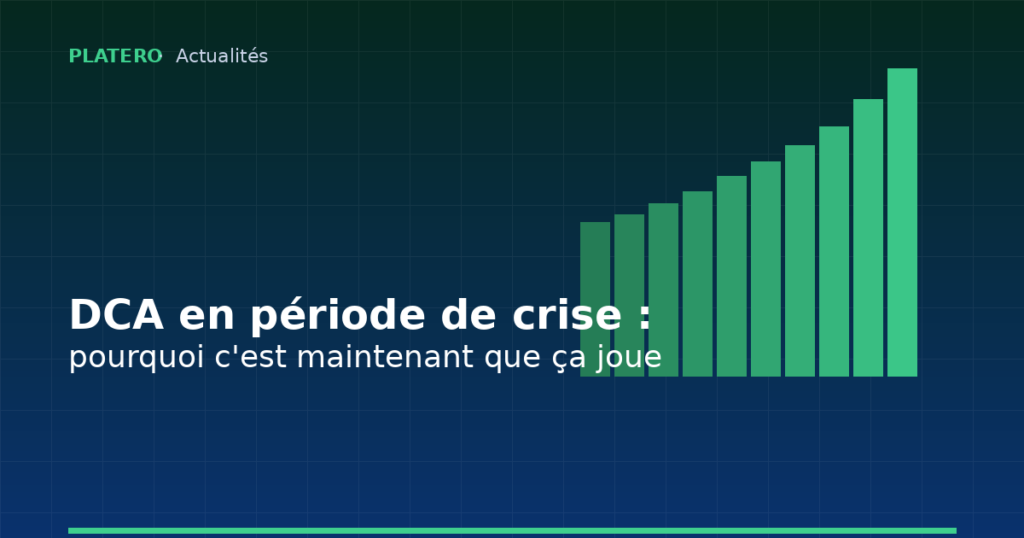 PLATERO Actualités

DCA en période de crise :
pourquoi c'est maintenant que ça joue